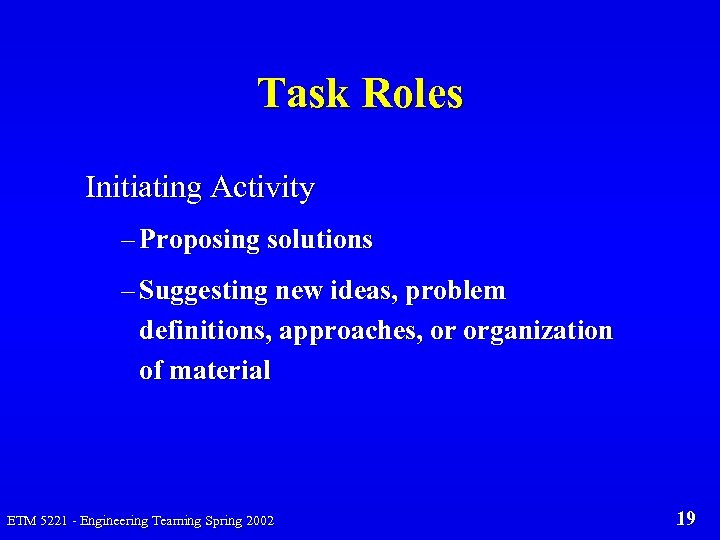 Task Roles

Initiating Activity

– Proposing solutions

– Suggesting new ideas, problem definitions, approaches, or organization of material

ETM 5221 - Engineering Teaming Spring 2002

19